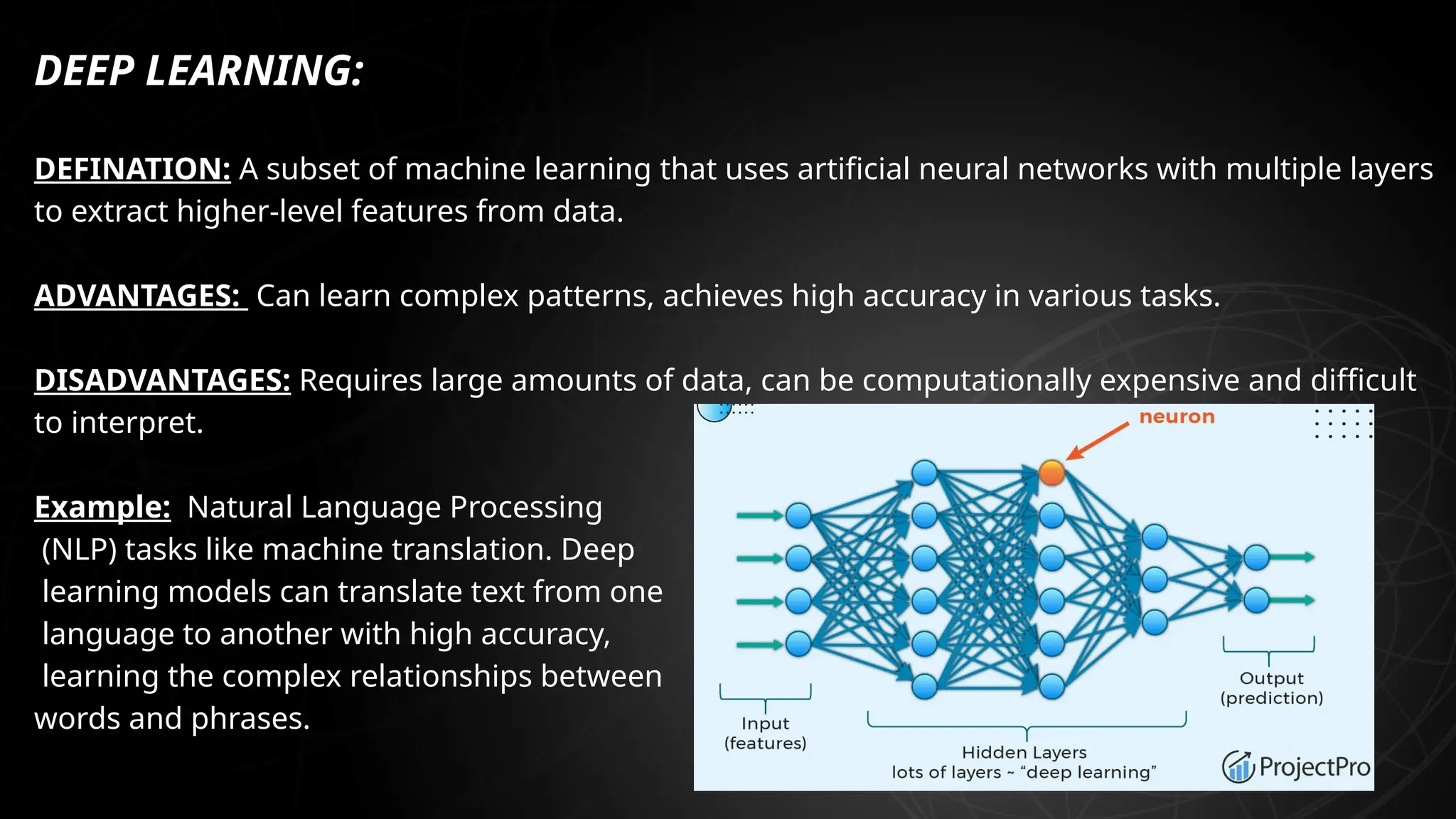 DEEP LEARNING:

DEFINATION: A subset of machine learning that uses artificial neural networks with multiple layers to extract higher-level features from data.

ADVANTAGES: Can learn complex patterns, achieves high accuracy in various tasks.

DISADVANTAGES: Requires large amounts of data, can be computationally expensive and difficult to interpret.

Example: Natural Language Processing (NLP) tasks like machine translation. Deep learning models can translate text from one language to another with high accuracy, learning the complex relationships between words and phrases.

neuron

Input
(features)

Hidden Layers
lots of layers ~ "deep learning"

Output
(prediction)

ProjectPro